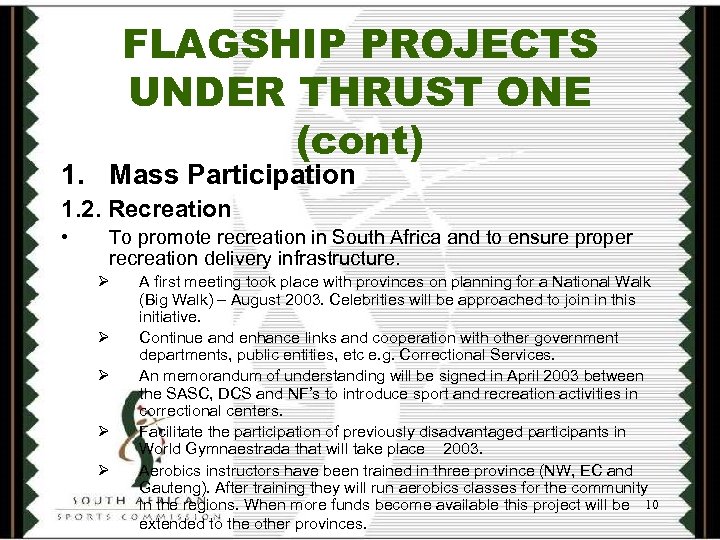 FLAGSHIP PROJECTS UNDER THRUST ONE (cont)

1. Mass Participation

1.2. Recreation

• To promote recreation in South Africa and to ensure proper recreation delivery infrastructure.

➢ A first meeting took place with provinces on planning for a National Walk (Big Walk) – August 2003. Celebrities will be approached to join in this initiative.

➢ Continue and enhance links and cooperation with other government departments, public entities, etc e.g. Correctional Services.

➢ An memorandum of understanding will be signed in April 2003 between the SASC, DCS and NF's to introduce sport and recreation activities in correctional centers.

➢ Facilitate the participation of previously disadvantaged participants in World Gymnaestrada that will take place 2003.

➢ Aerobics instructors have been trained in three province (NW, EC and Gauteng). After training they will run aerobics classes for the community in the regions. When more funds become available this project will be extended to the other provinces.

SOUTH AFRICAN
SPORTS COMMISSION

10